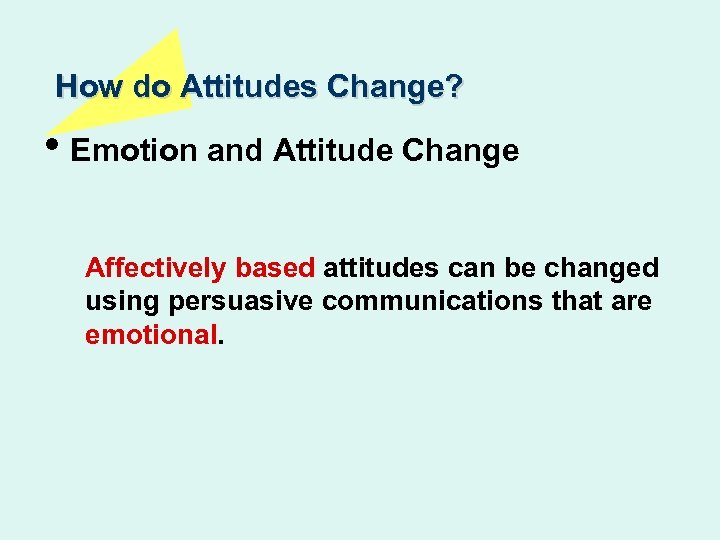 How do Attitudes Change?

• Emotion and Attitude Change

Affectively based attitudes can be changed using persuasive communications that are emotional.